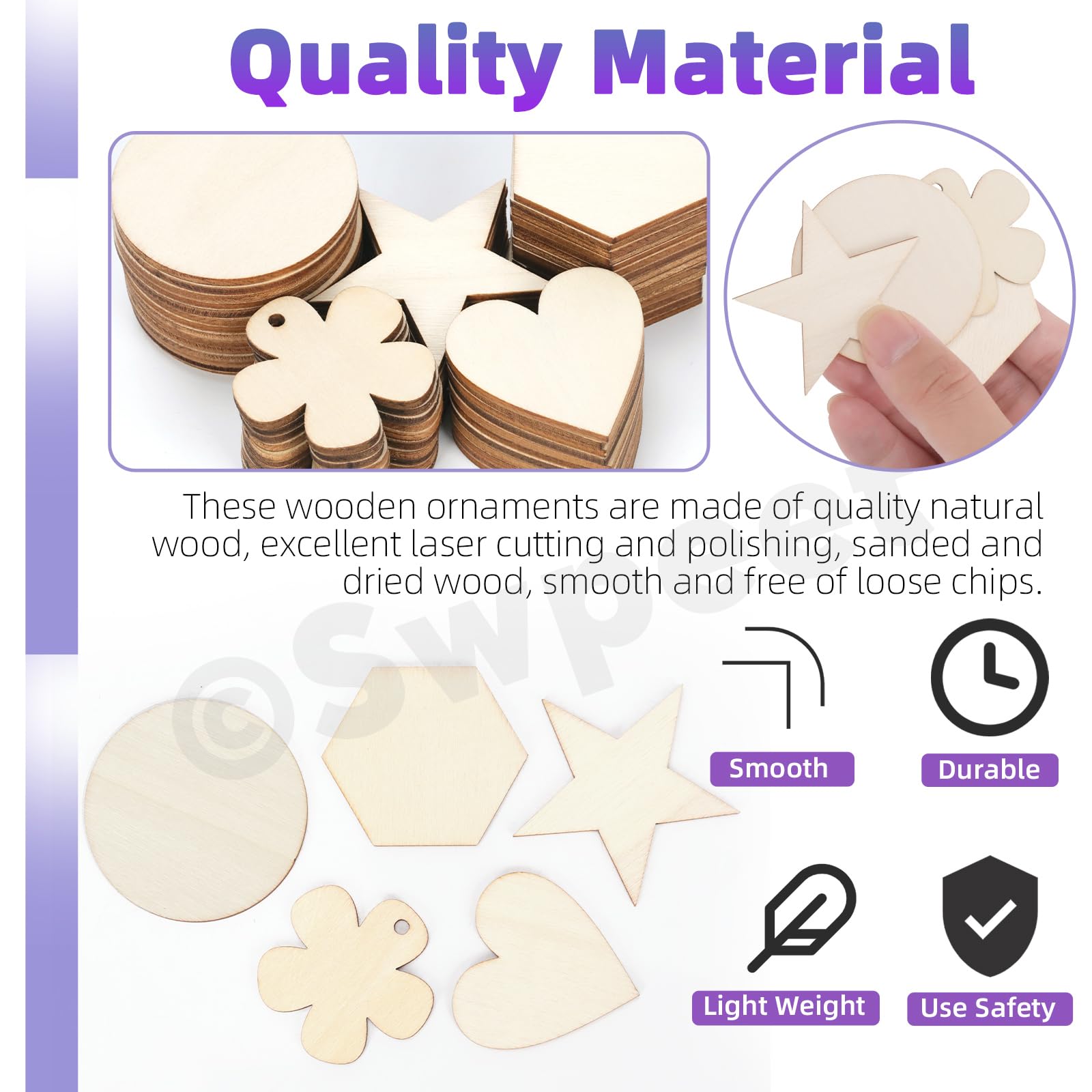 Quality Material

These wooden ornaments are made of quality natural wood, excellent laser cutting and polishing, sanded and dried wood, smooth and free of loose chips.

©Swpeet

Smooth

Durable

Light Weight

Use Safety